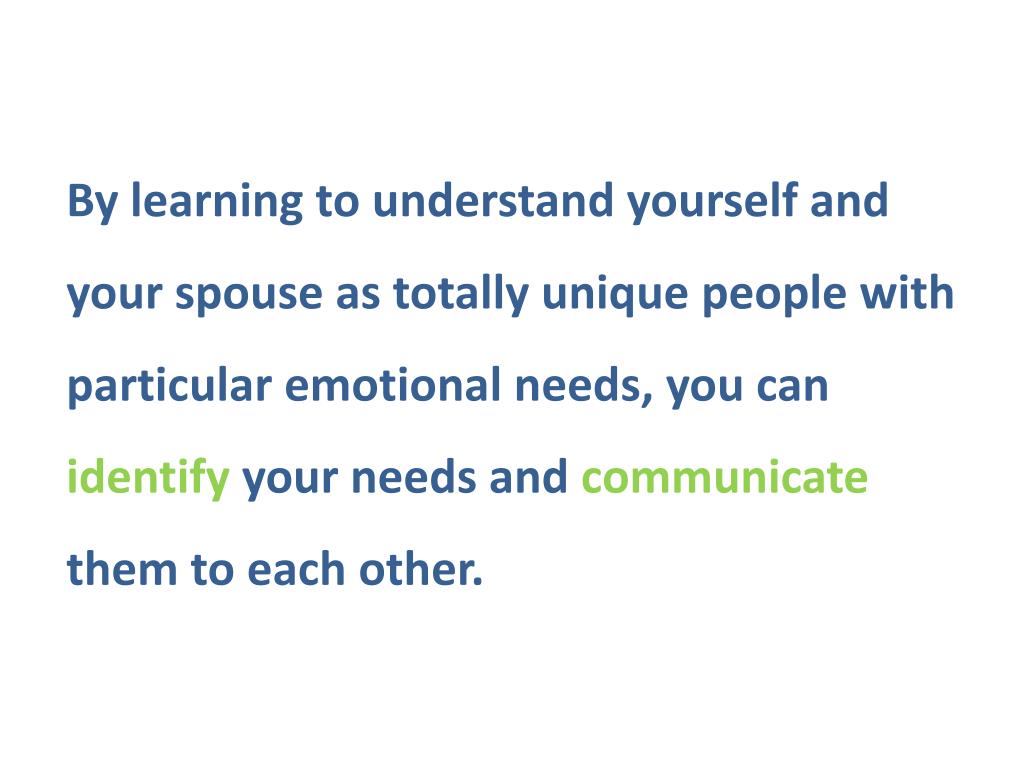 By learning to understand yourself and your spouse as totally unique people with particular emotional needs, you can identify your needs and communicate them to each other.